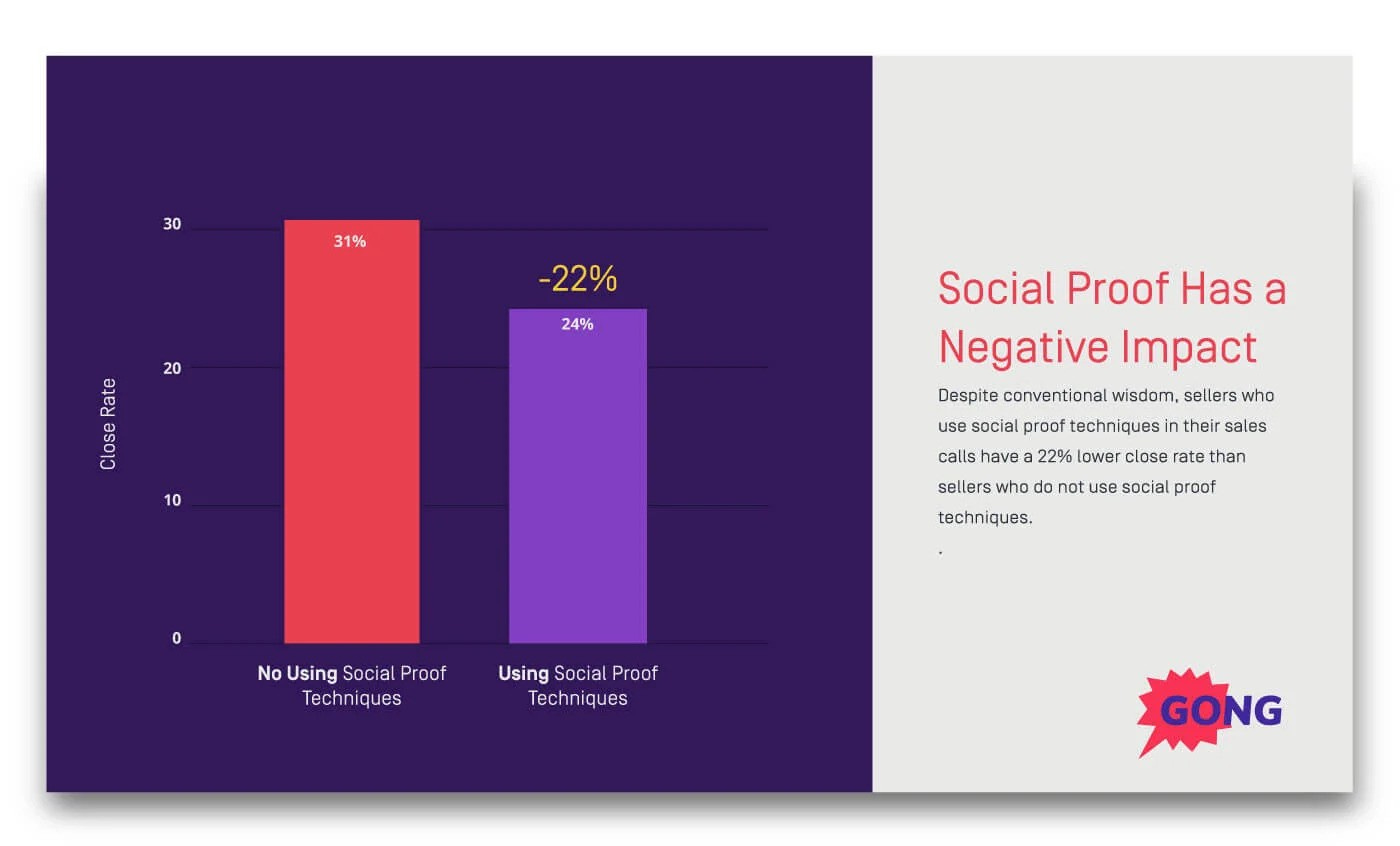 Close Rate

30
20
10
0

31%
-22%
24%

No Using Social Proof Techniques

Using Social Proof Techniques

Social Proof Has a Negative Impact

Despite conventional wisdom, sellers who use social proof techniques in their sales calls have a 22% lower close rate than sellers who do not use social proof techniques.

.

GONG